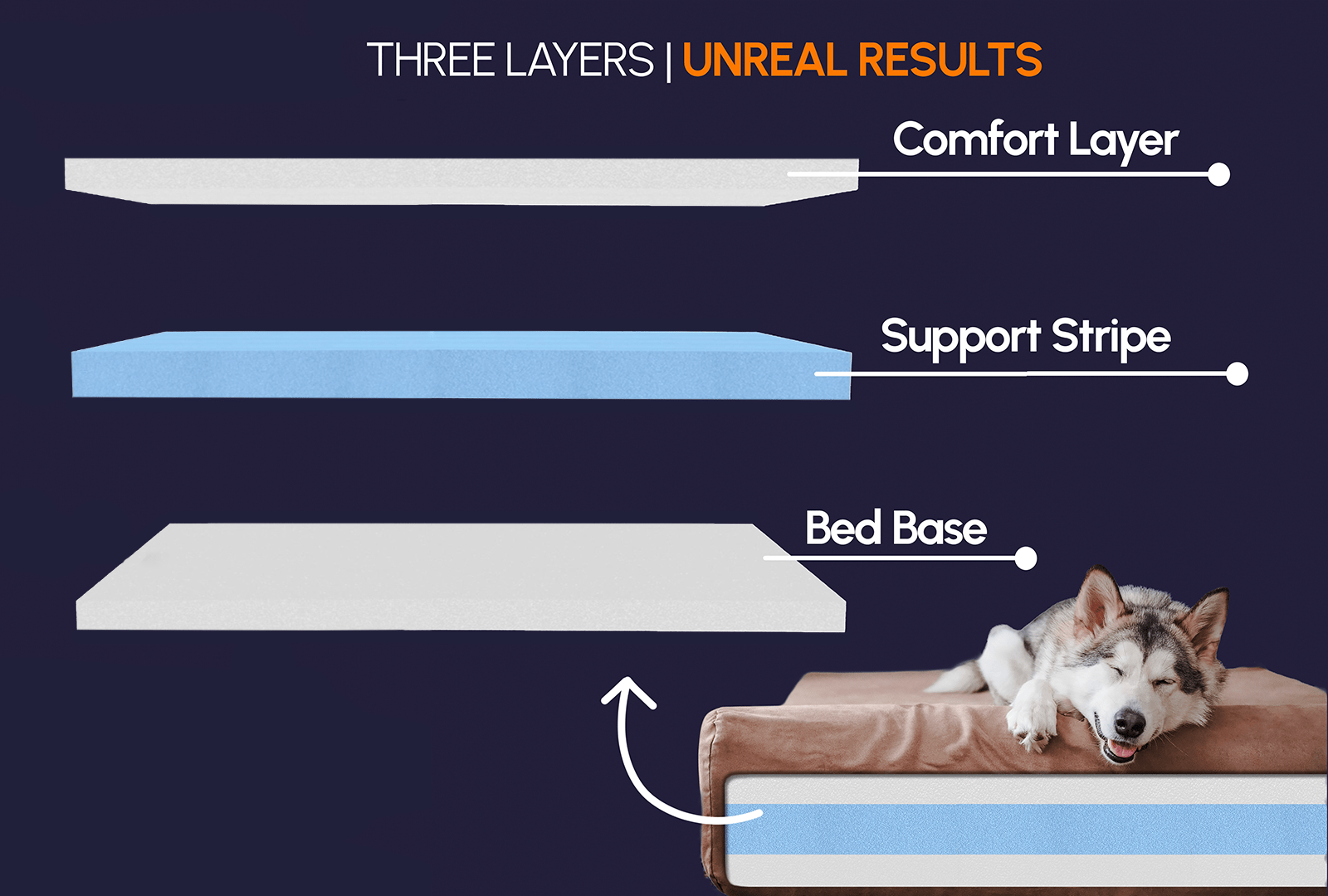 THREE LAYERS | UNREAL RESULTS

Comfort Layer

Support Stripe

Bed Base